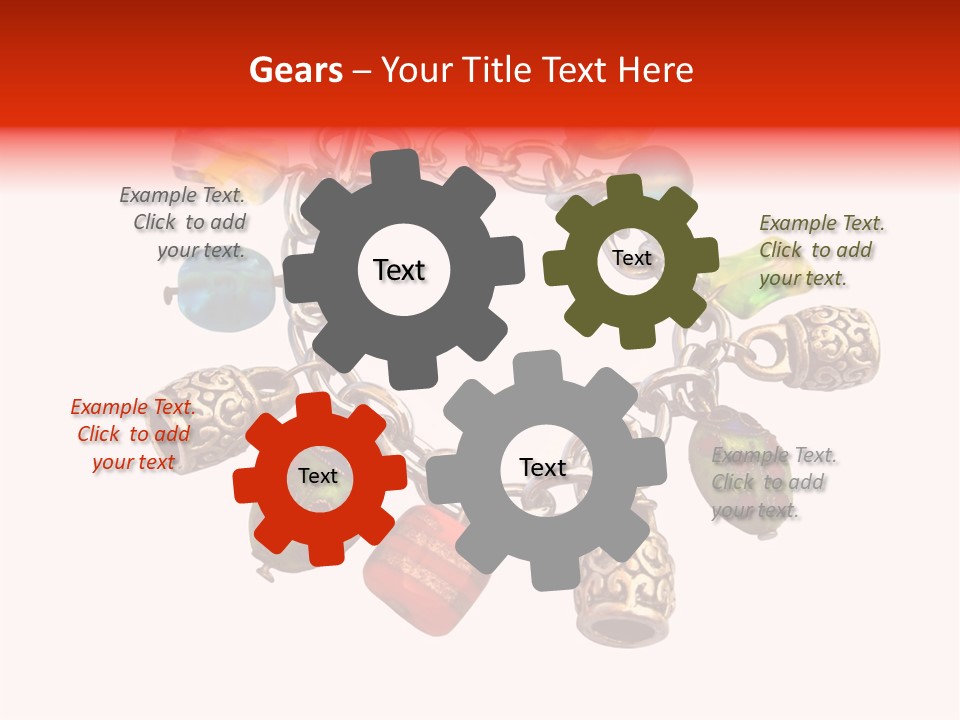 Gears – Your Title Text Here

Example Text. Click to add your text.

Text

Text

Example Text. Click to add your text.

Example Text. Click to add your text

Text

Text

Example Text. Click to add your text.